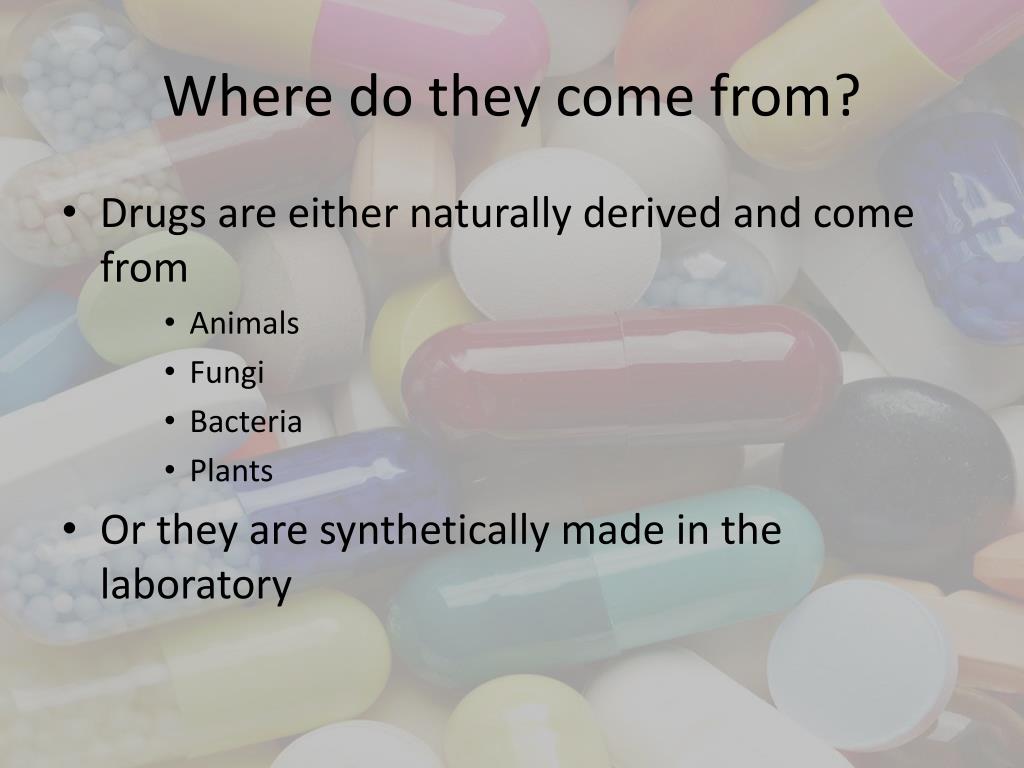 Where do they come from?

• Drugs are either naturally derived and come from
  • Animals
  • Fungi
  • Bacteria
  • Plants
• Or they are synthetically made in the laboratory